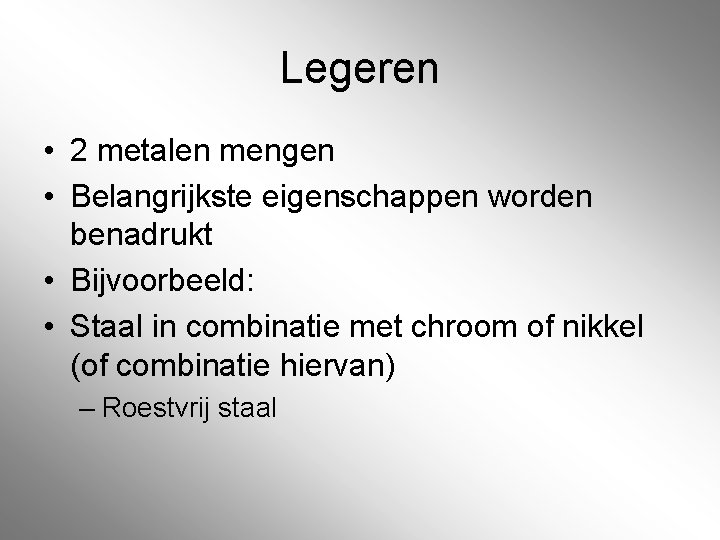 Legeren

• 2 metalen mengen
• Belangrijkste eigenschappen worden benadrukt
• Bijvoorbeeld:
• Staal in combinatie met chroom of nikkel (of combinatie hiervan)
– Roestvrij staal